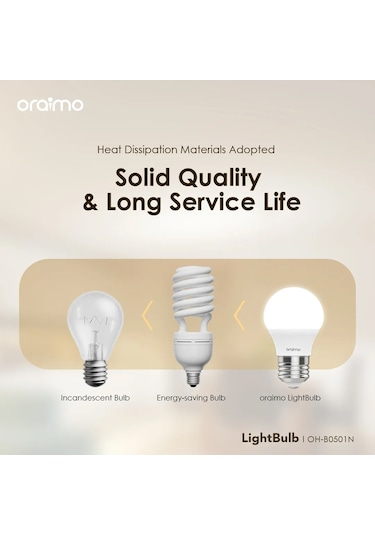 oraimo

Heat Dissipation Materials Adopted

Solid Quality & Long Service Life

oraimo

Incandescent Bulb

Energy-saving Bulb

oraimo LightBulb

LightBulb | OH-B0501N